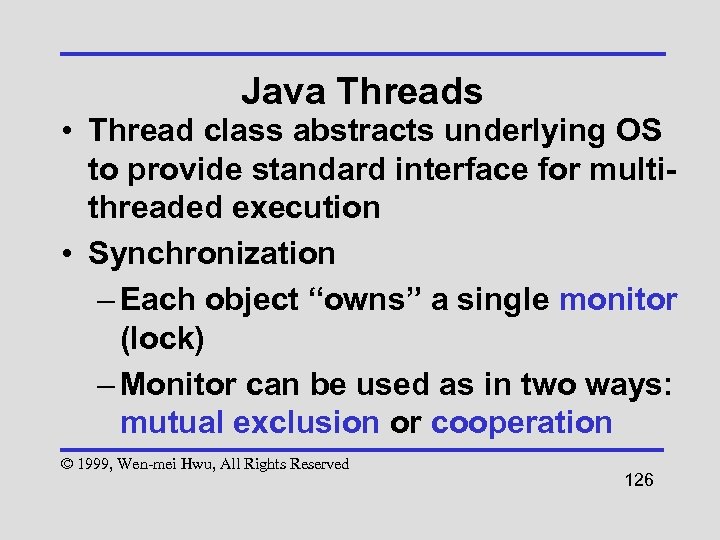 Java Threads

• Thread class abstracts underlying OS to provide standard interface for multi-threaded execution

• Synchronization

– Each object “owns” a single monitor (lock)

– Monitor can be used as in two ways: mutual exclusion or cooperation

© 1999, Wen-mei Hwu, All Rights Reserved

126